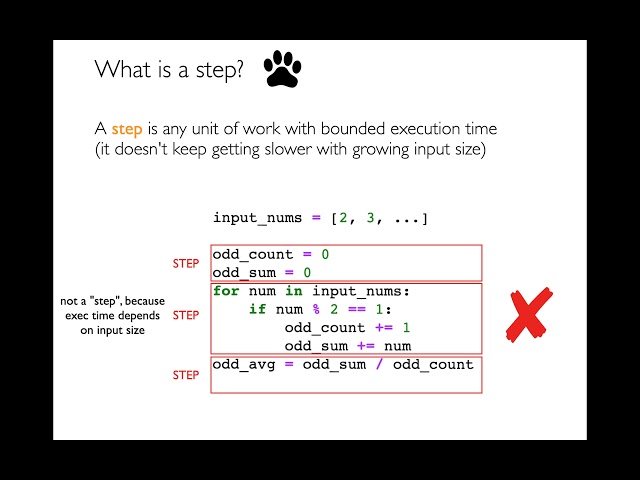 What is a step?

A step is any unit of work with bounded execution time (it doesn't keep getting slower with growing input size)

input_nums = [2, 3, ...]

STEP
odd_count = 0
odd_sum = 0

not a "step", because exec time depends on input size
STEP
for num in input_nums:
    if num % 2 == 1:
        odd_count += 1
        odd_sum += num

STEP
odd_avg = odd_sum / odd_count